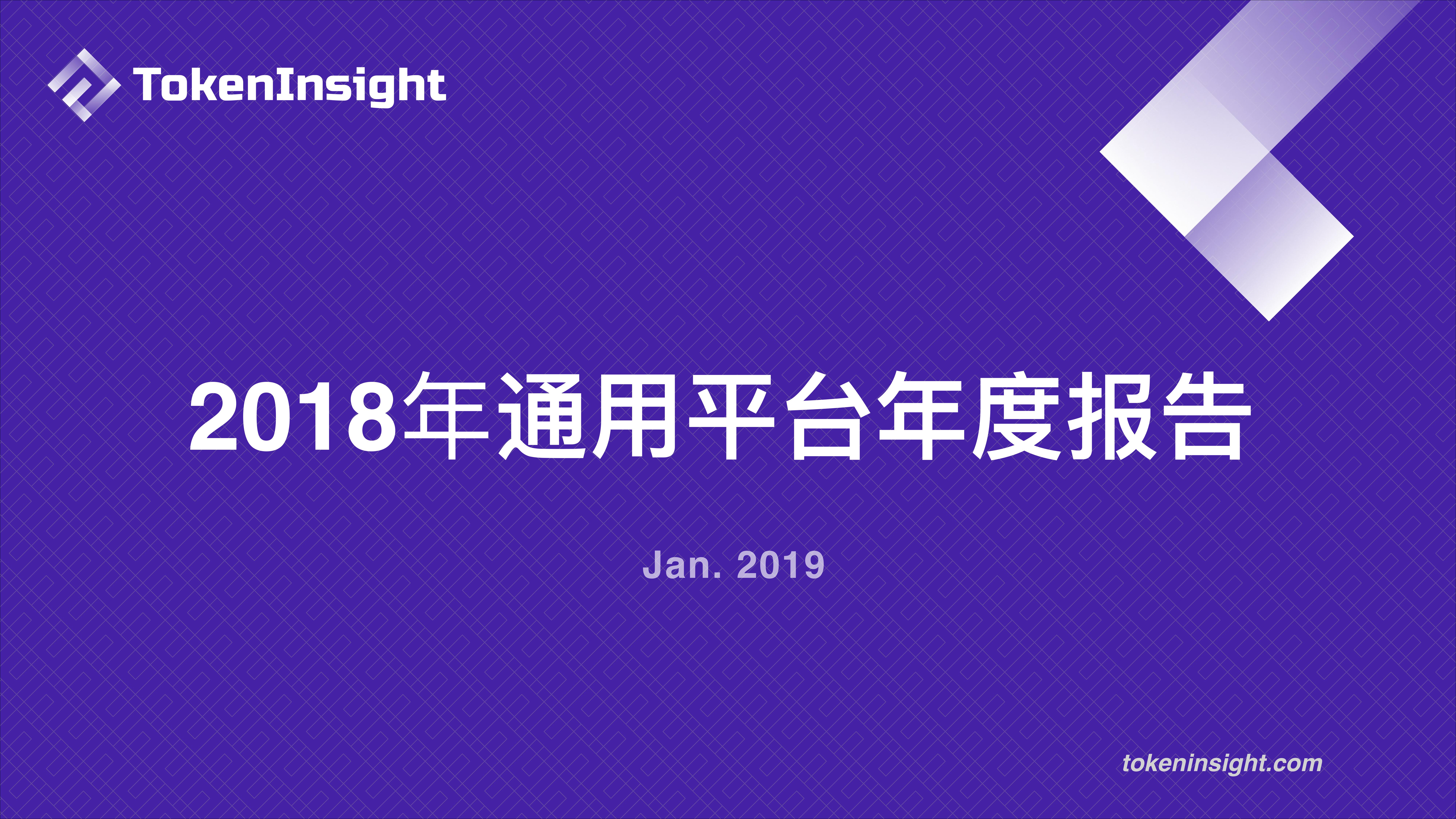 TokenInsight

2018年通用平台年度报告

Jan. 2019

tokeninsight.com